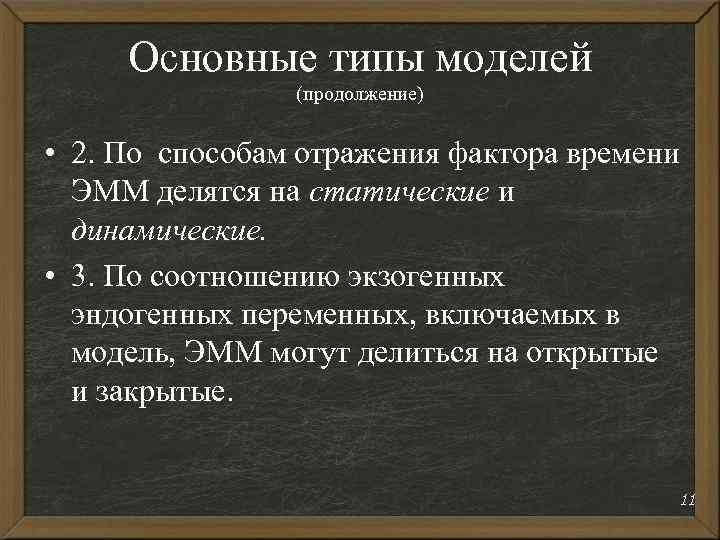 Основные типы моделей
(продолжение)

• 2. По способам отражения фактора времени ЭММ делятся на статические и динамические.

• 3. По соотношению экзогенных эндогенных переменных, включаемых в модель, ЭММ могут делиться на открытые и закрытые.

11